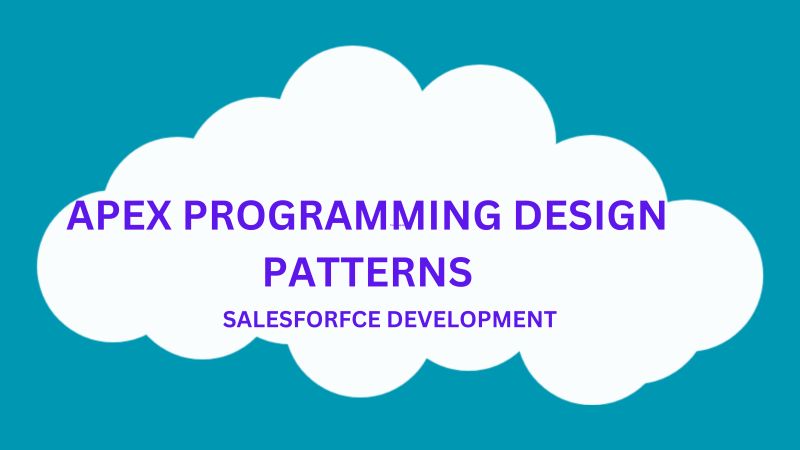 APEX PROGRAMMING DESIGN PATTERNS

SALESFORFCE DEVELOPMENT